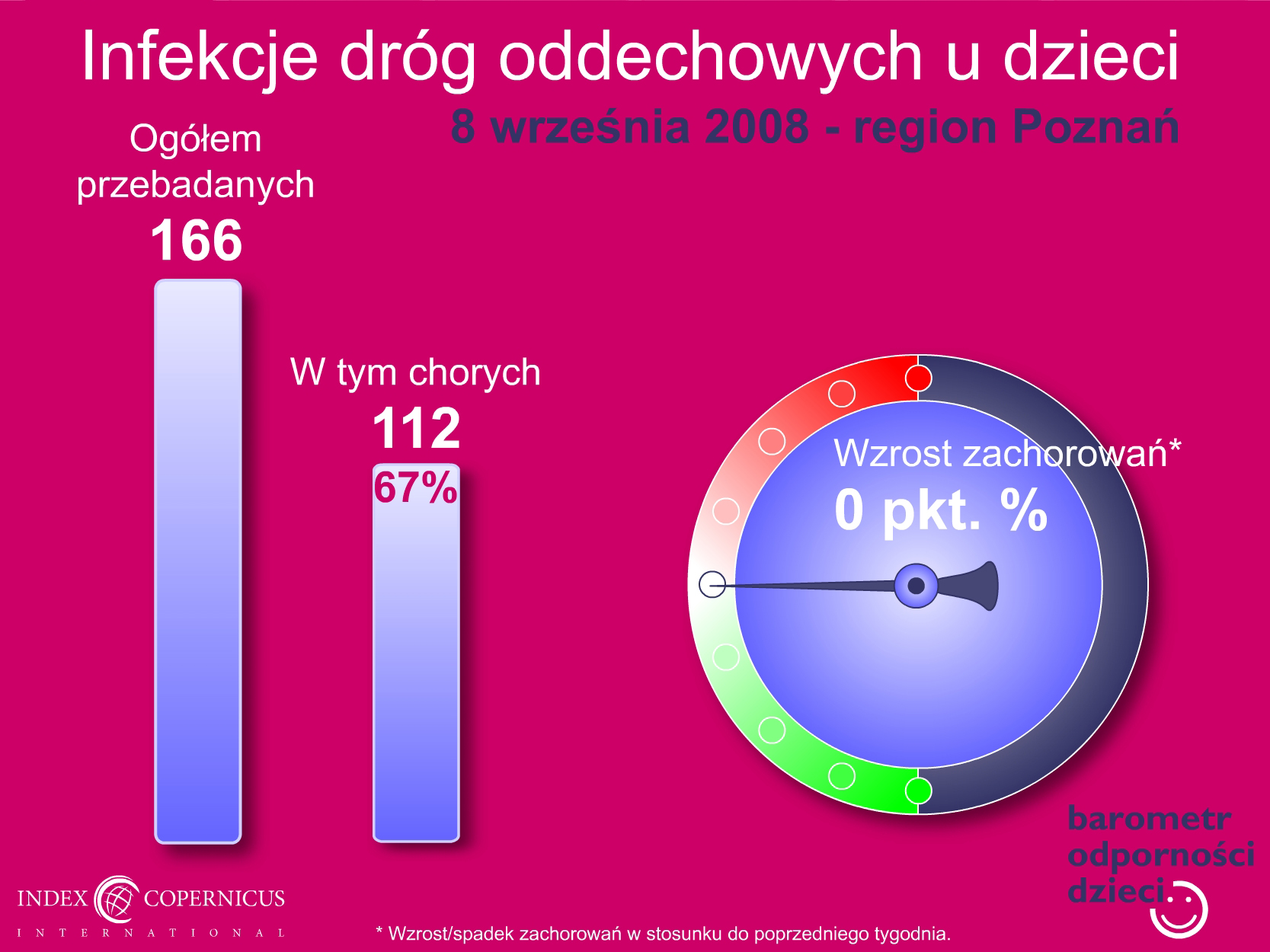 Infekcje dróg oddechowych u dzieci

8 września 2008 - region Poznań

Ogółem przebadanych
166

W tym chorych
112
67%

Wzrost zachorowań*
0 pkt. %

barometr
odporności
dzieci

INDEX COPERNICUS
INTERNATIONAL

* Wzrost/spadek zachorowań w stosunku do poprzedniego tygodnia.